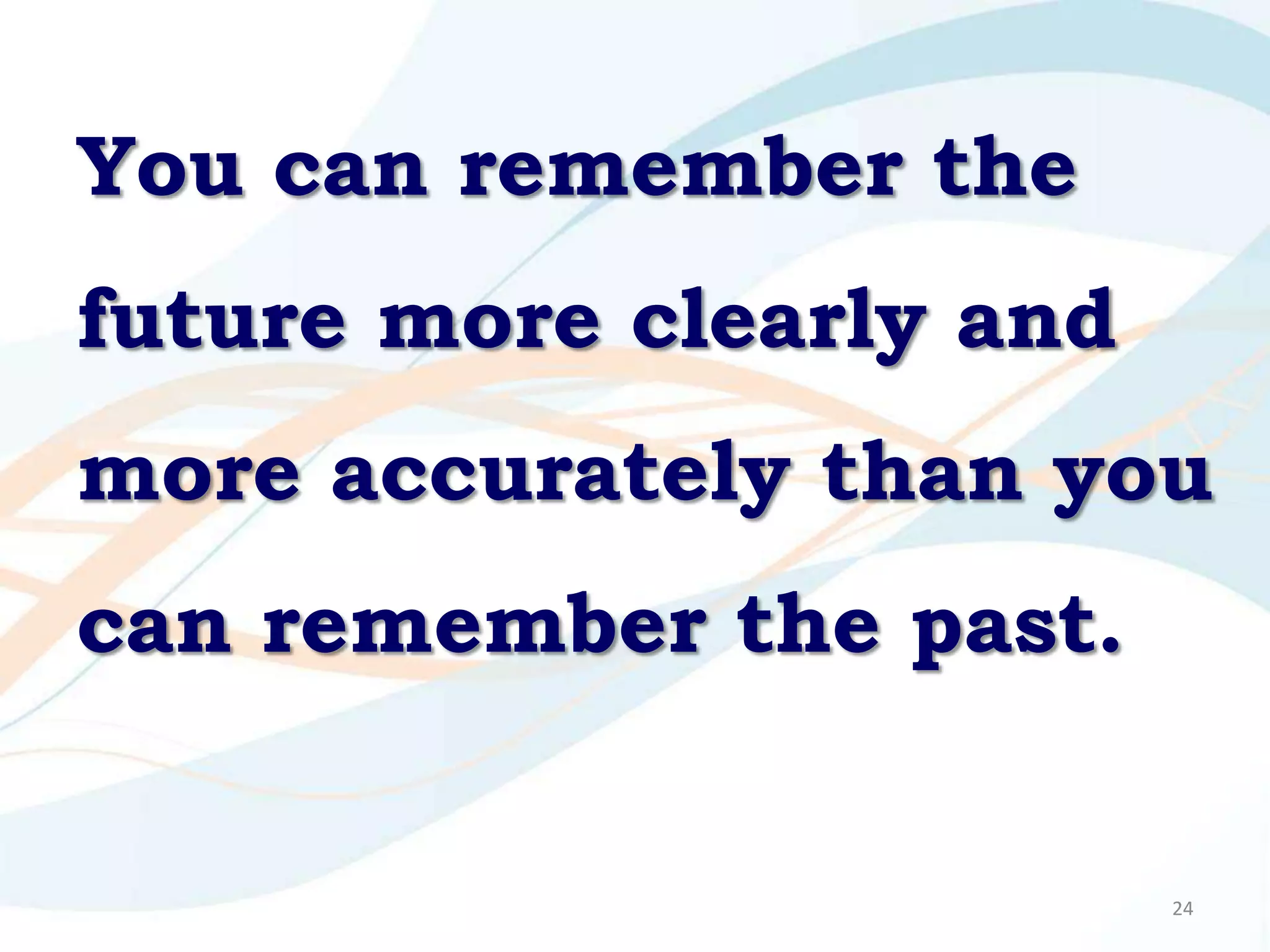 You can remember the future more clearly and more accurately than you can remember the past.

24